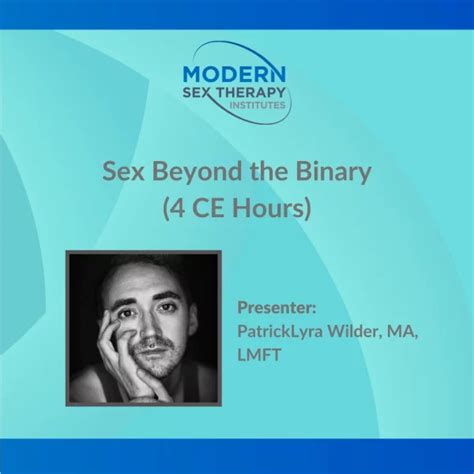 MODERN
SEX THERAPY
INSTITUTES

Sex Beyond the Binary
(4 CE Hours)

Presenter:
PatrickLyra Wilder, MA, LMFT